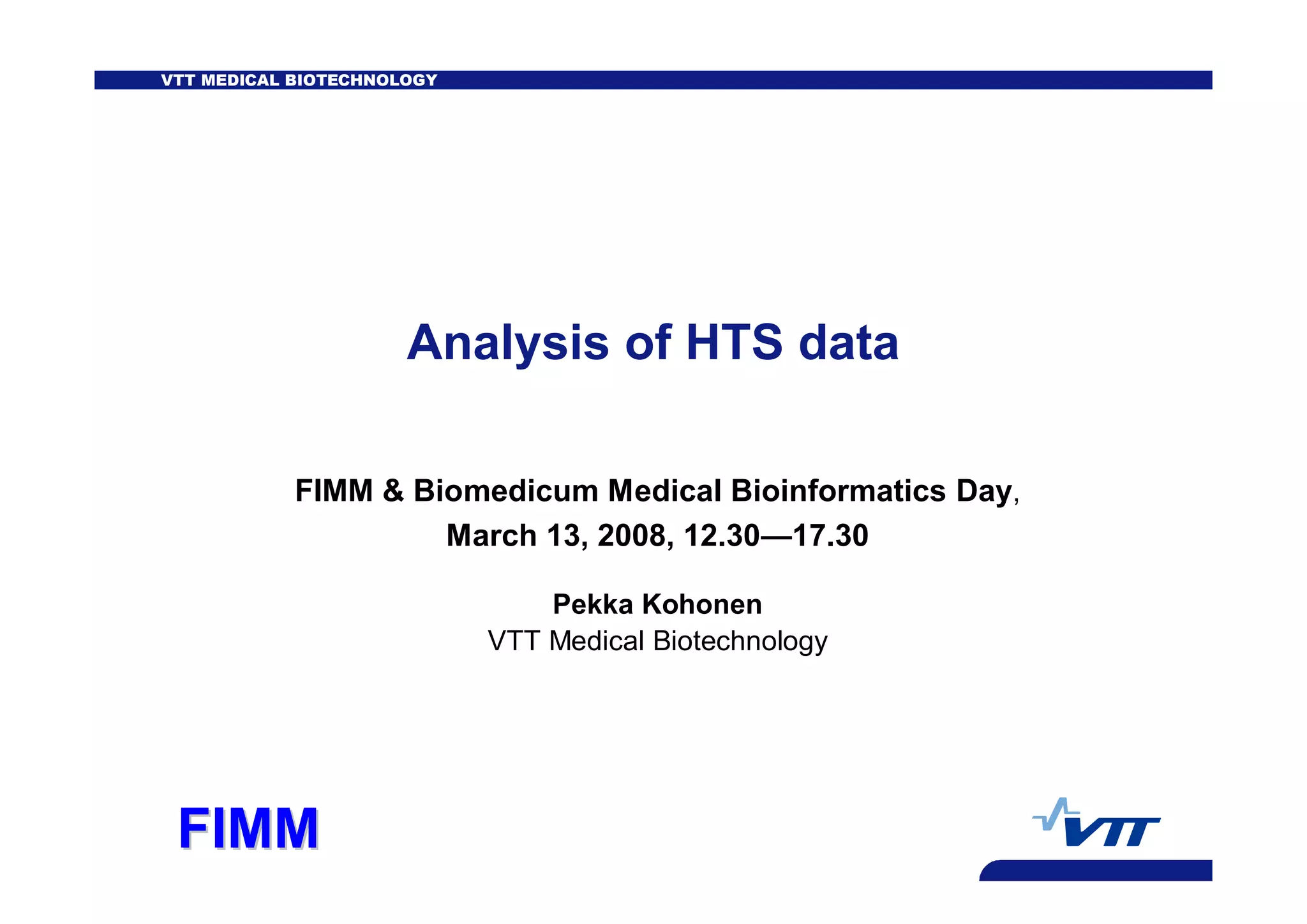 VTT MEDICAL BIOTECHNOLOGY

Analysis of HTS data

FIMM & Biomedicum Medical Bioinformatics Day, March 13, 2008, 12.30—17.30

Pekka Kohonen
VTT Medical Biotechnology

FIMM

VTT